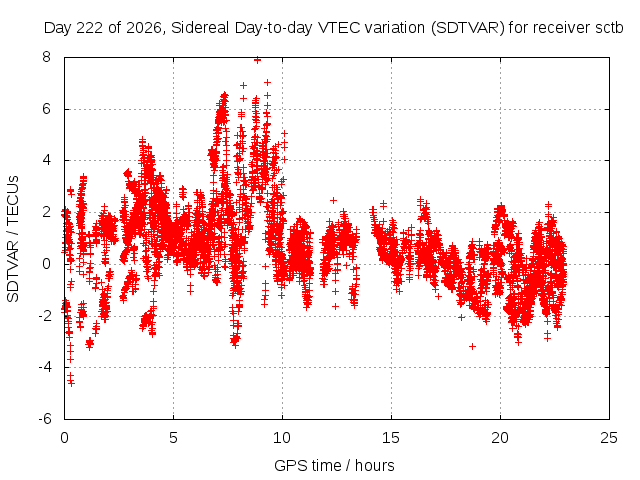 Day 222 of 2026, Sidereal Day-to-day VTEC variation (SDTVAR) for receiver sctb

SDTVAR / TECUs

8
6
4
2
0
-2
-4
-6

0
5
10
15
20
25

GPS time / hours